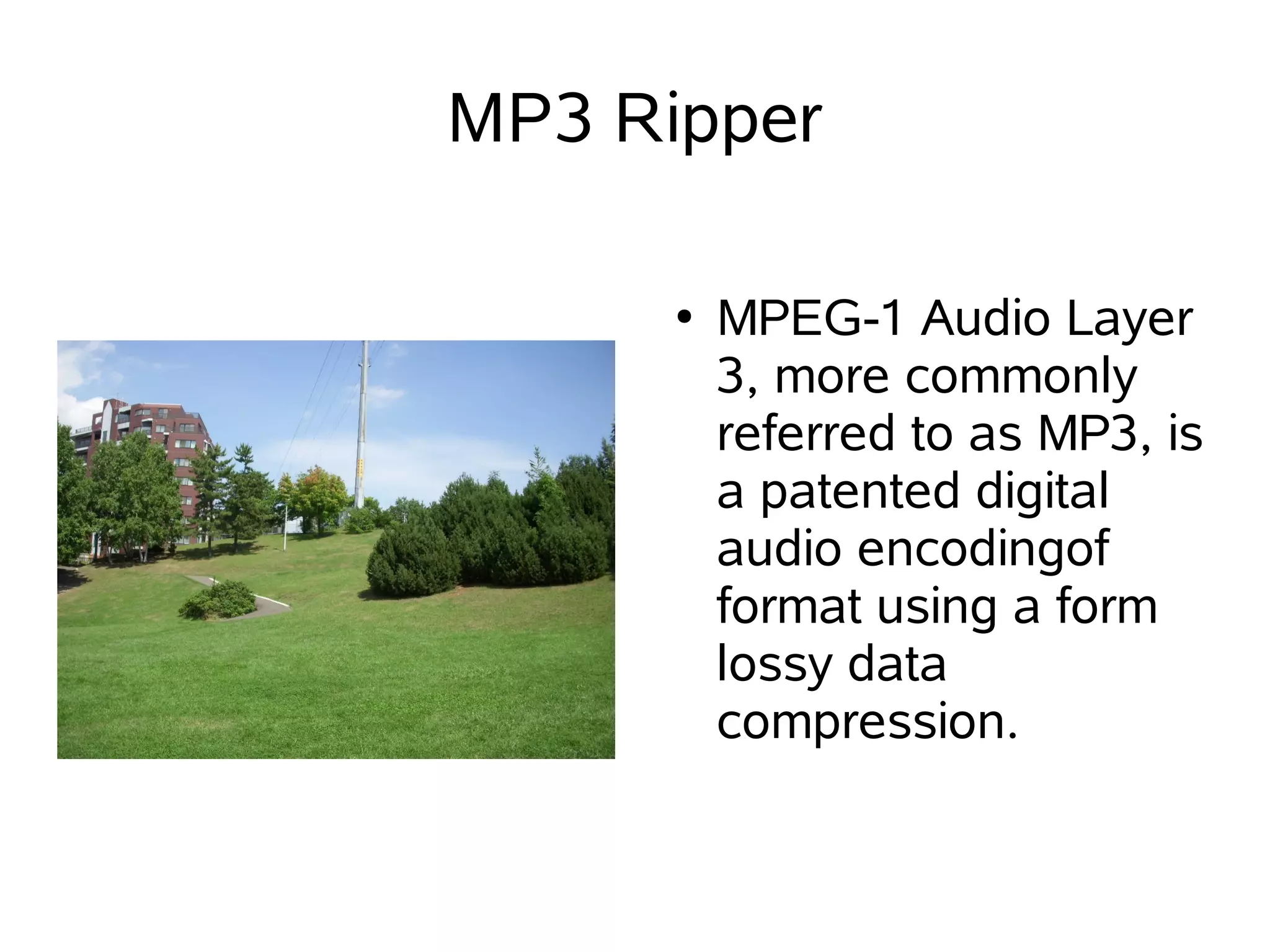 MP3 Ripper

• MPEG-1 Audio Layer 3, more commonly referred to as MP3, is a patented digital audio encodingof format using a form lossy data compression.